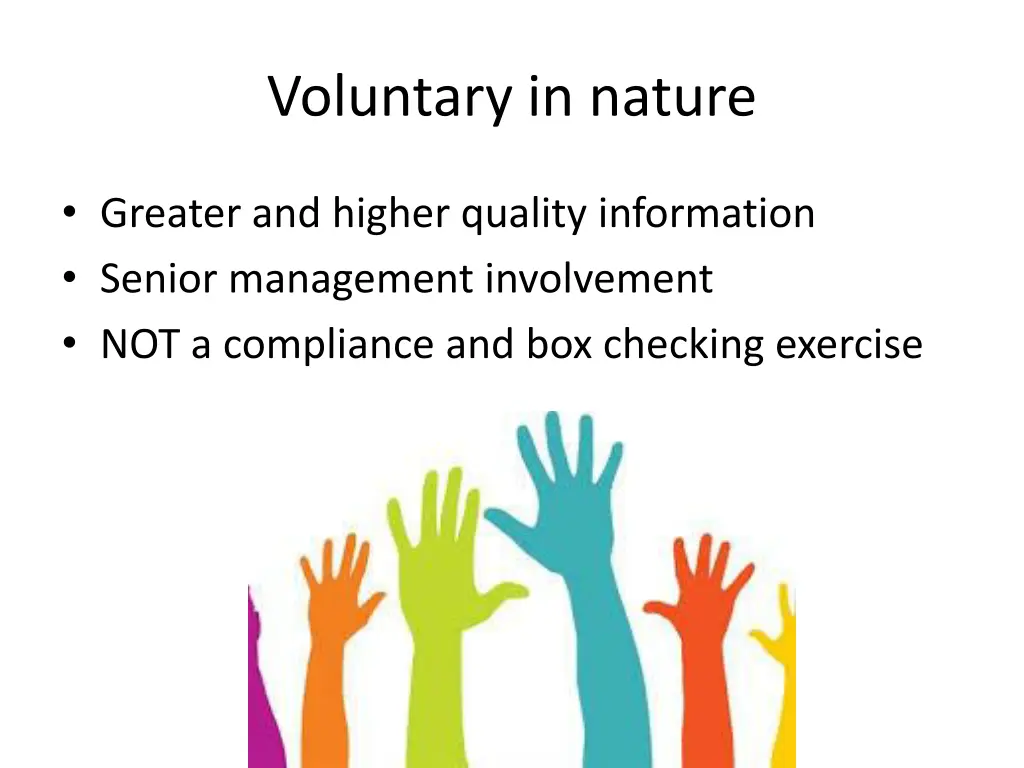 Voluntary in nature

• Greater and higher quality information
• Senior management involvement
• NOT a compliance and box checking exercise